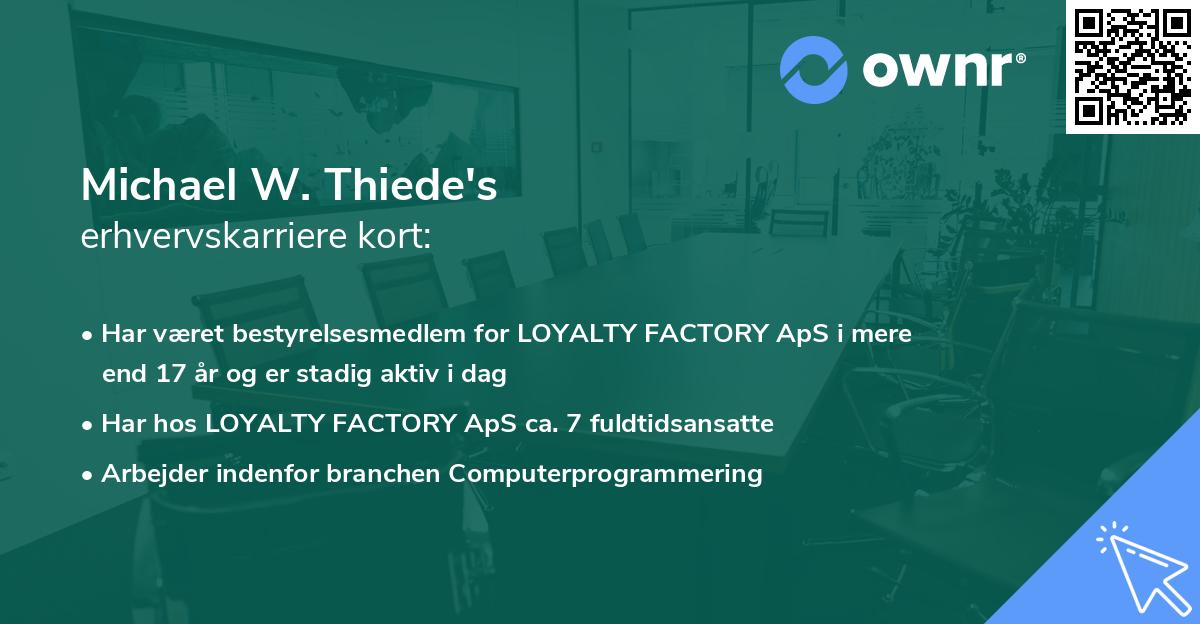 ownr®

Michael W. Thiede's
erhvervskarriere kort:

• Har været bestyrelsesmedlem for LOYALTY FACTORY ApS i mere end 17 år og er stadig aktiv i dag

• Har hos LOYALTY FACTORY ApS ca. 7 fuldtidsansatte

• Arbejder indenfor branchen Computerprogrammering